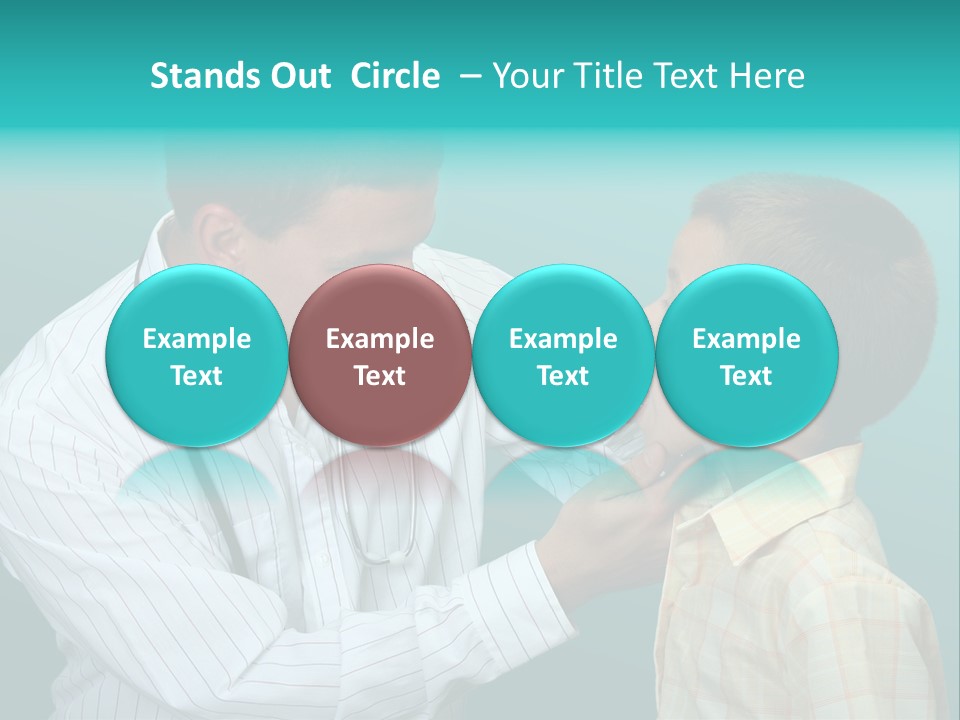 Stands Out Circle – Your Title Text Here

Example Text

Example Text

Example Text

Example Text